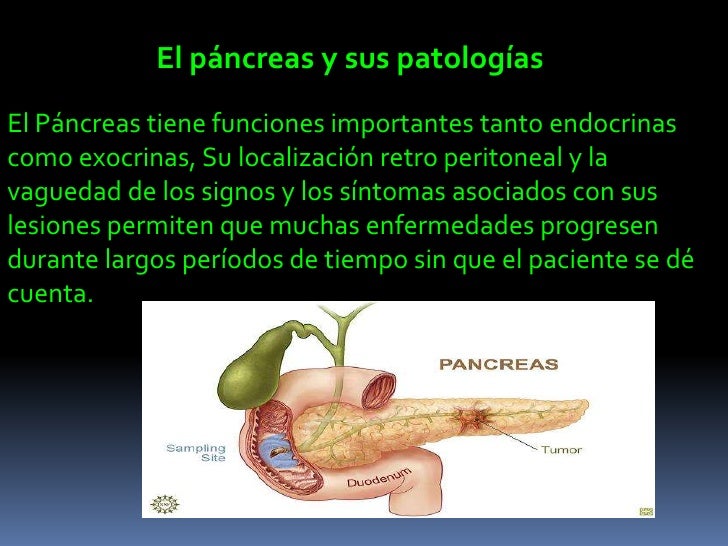 El páncreas y sus patologías

El Páncreas tiene funciones importantes tanto endocrinas como exocrinas, Su localización retro peritoneal y la vaguedad de los signos y los síntomas asociados con sus lesiones permiten que muchas enfermedades progresen durante largos períodos de tiempo sin que el paciente se dé cuenta.

PANCREAS

Sampling Site

Tumor

Duodenum